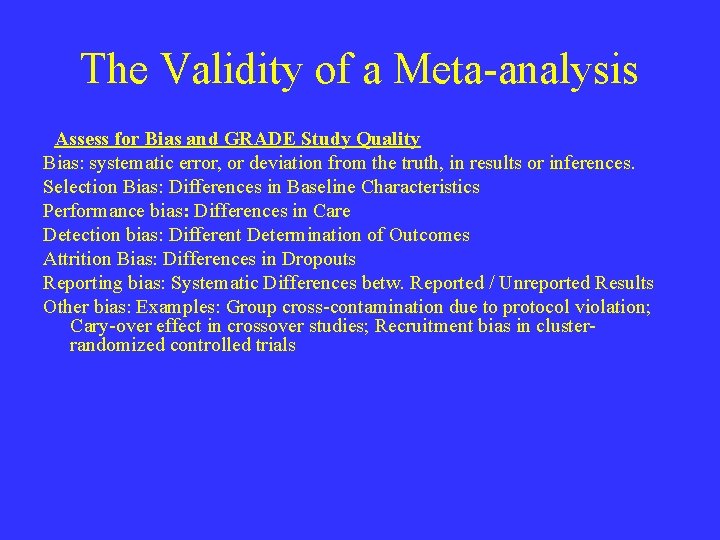 The Validity of a Meta-analysis

Assess for Bias and GRADE Study Quality

Bias: systematic error, or deviation from the truth, in results or inferences.

Selection Bias: Differences in Baseline Characteristics

Performance bias: Differences in Care

Detection bias: Different Determination of Outcomes

Attrition Bias: Differences in Dropouts

Reporting bias: Systematic Differences betw. Reported / Unreported Results

Other bias: Examples: Group cross-contamination due to protocol violation; Cary-over effect in crossover studies; Recruitment bias in cluster-randomized controlled trials